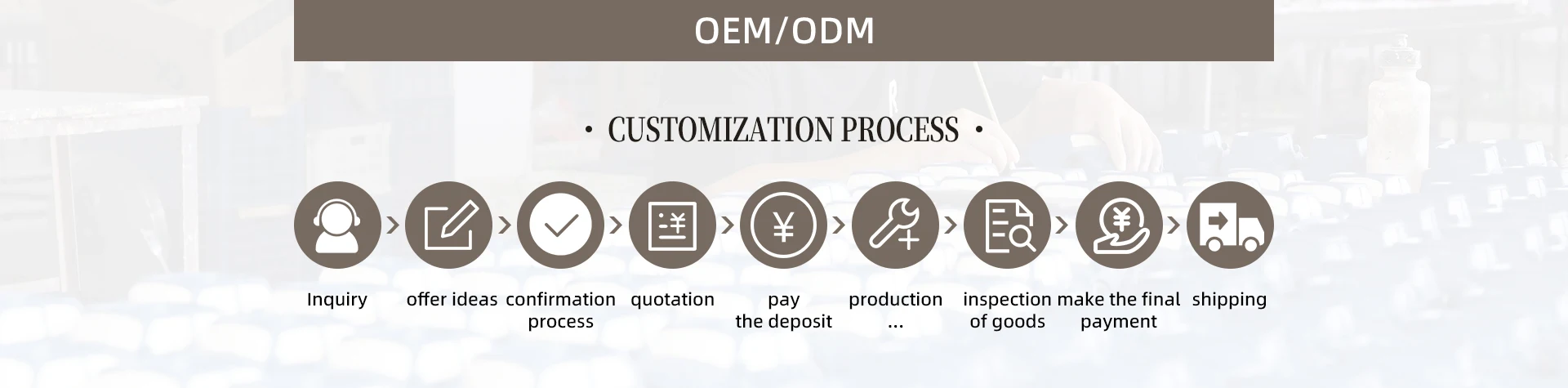 OEM/ODM

· CUSTOMIZATION PROCESS ·

Inquiry

offer ideas

confirmation process

quotation

pay the deposit

production ...

inspection of goods

make the final payment

shipping